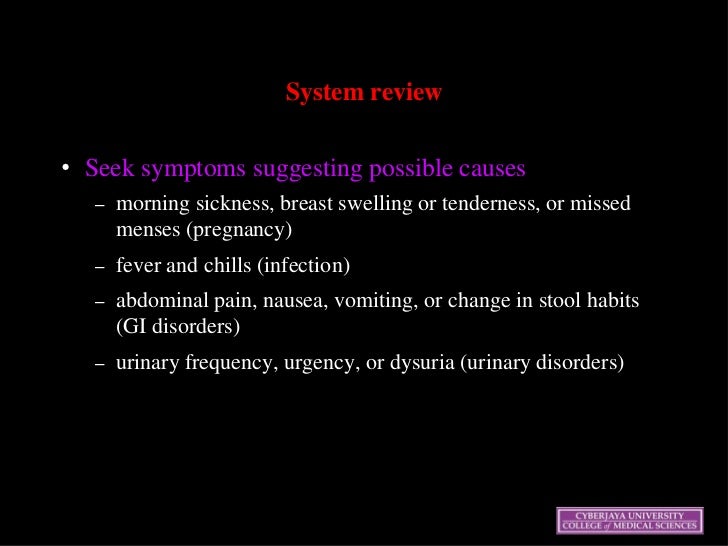 System review

• Seek symptoms suggesting possible causes
– morning sickness, breast swelling or tenderness, or missed menses (pregnancy)
– fever and chills (infection)
– abdominal pain, nausea, vomiting, or change in stool habits (GI disorders)
– urinary frequency, urgency, or dysuria (urinary disorders)

CYBERJAYA UNIVERSITY
COLLEGE of MEDICAL SCIENCES